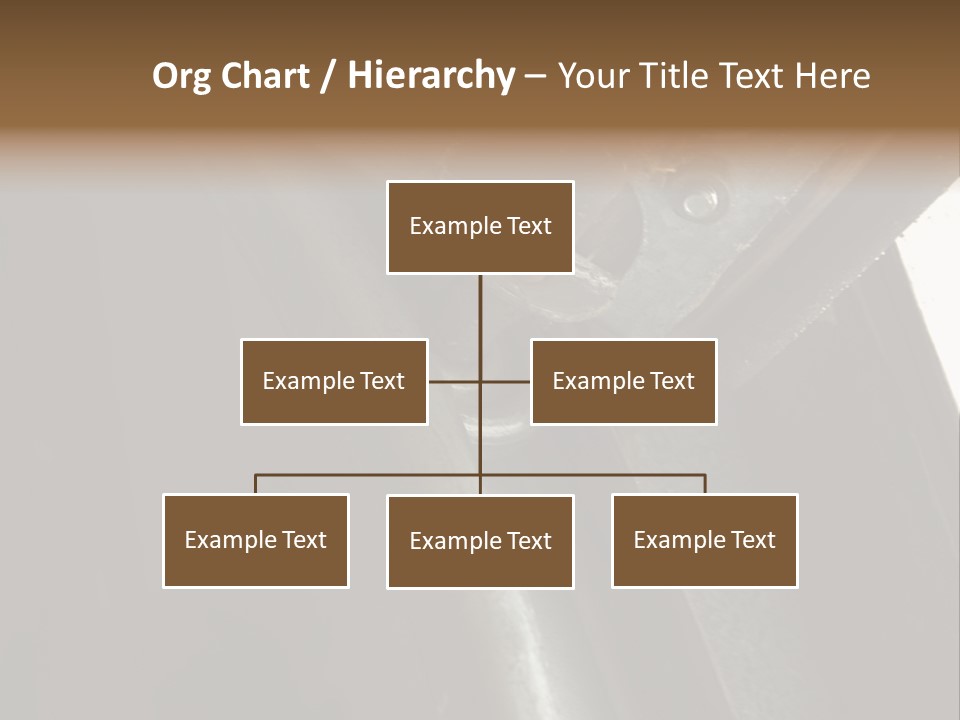 Org Chart / Hierarchy – Your Title Text Here

Example Text

Example Text

Example Text

Example Text

Example Text

Example Text